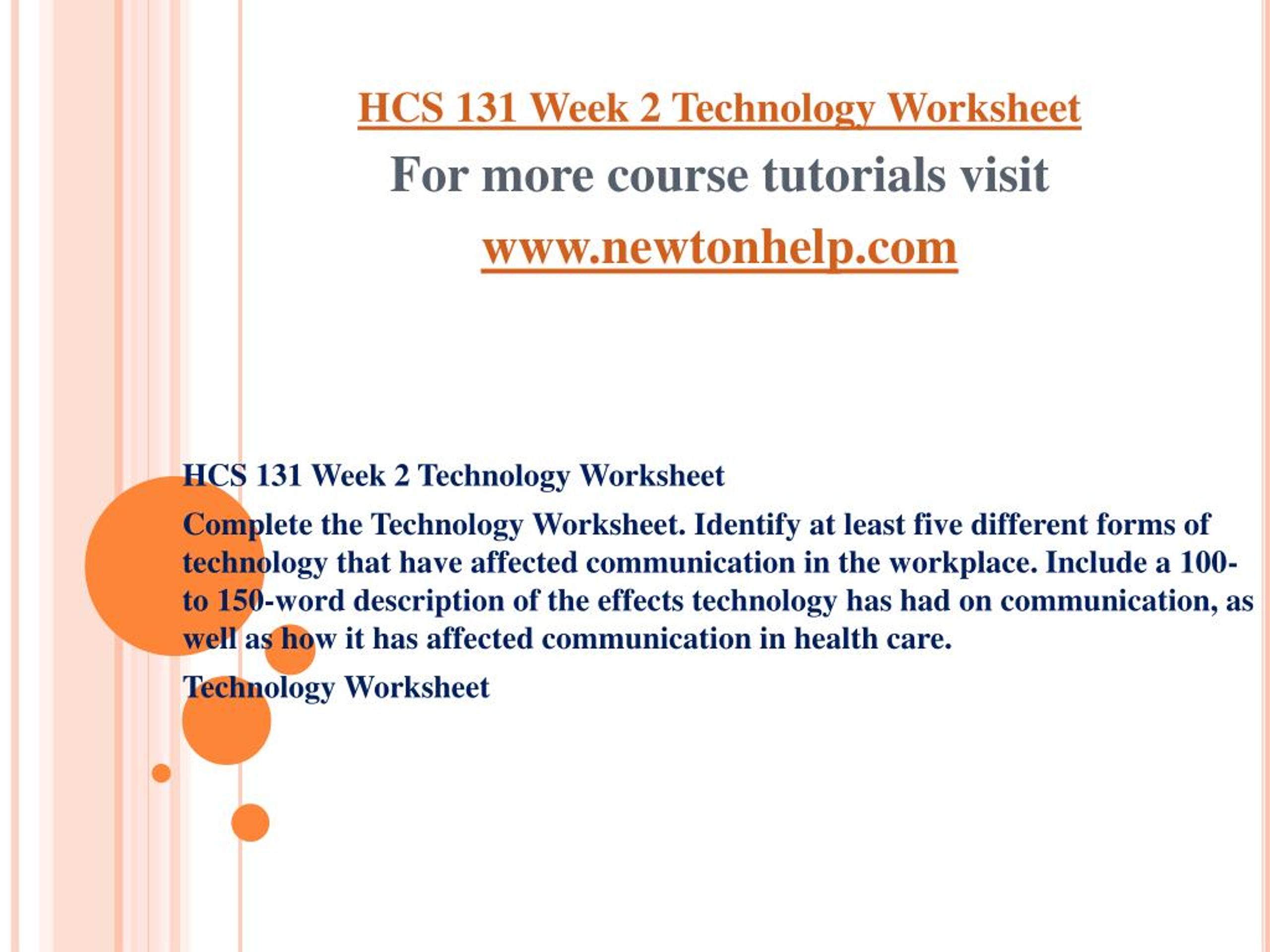 HCS 131 Week 2 Technology Worksheet

For more course tutorials visit

www.newtonhelp.com

HCS 131 Week 2 Technology Worksheet

Complete the Technology Worksheet. Identify at least five different forms of technology that have affected communication in the workplace. Include a 100- to 150-word description of the effects technology has had on communication, as well as how it has affected communication in health care.

Technology Worksheet